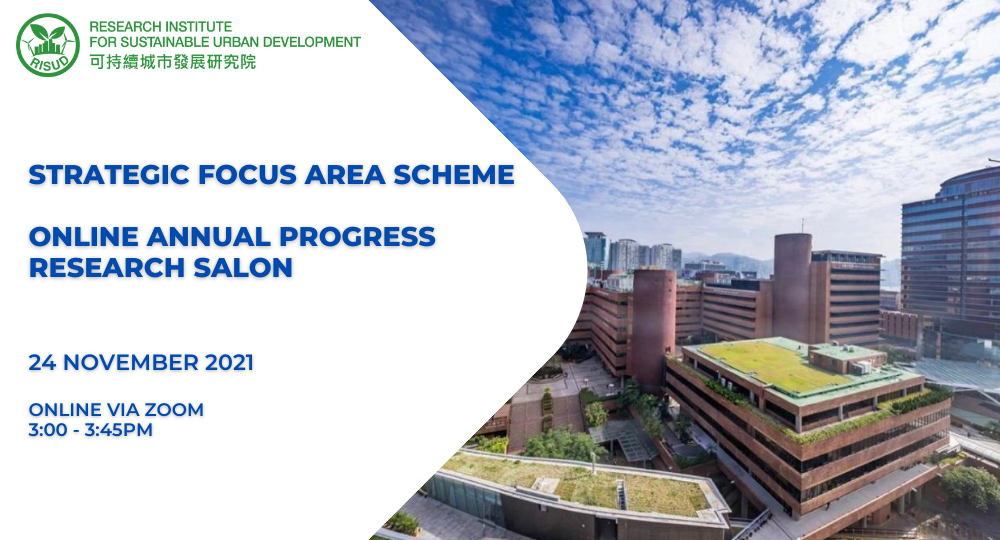 RISUD

RESEARCH INSTITUTE FOR SUSTAINABLE URBAN DEVELOPMENT
可持續城市發展研究院

STRATEGIC FOCUS AREA SCHEME

ONLINE ANNUAL PROGRESS RESEARCH SALON

24 NOVEMBER 2021

ONLINE VIA ZOOM
3:00 - 3:45PM